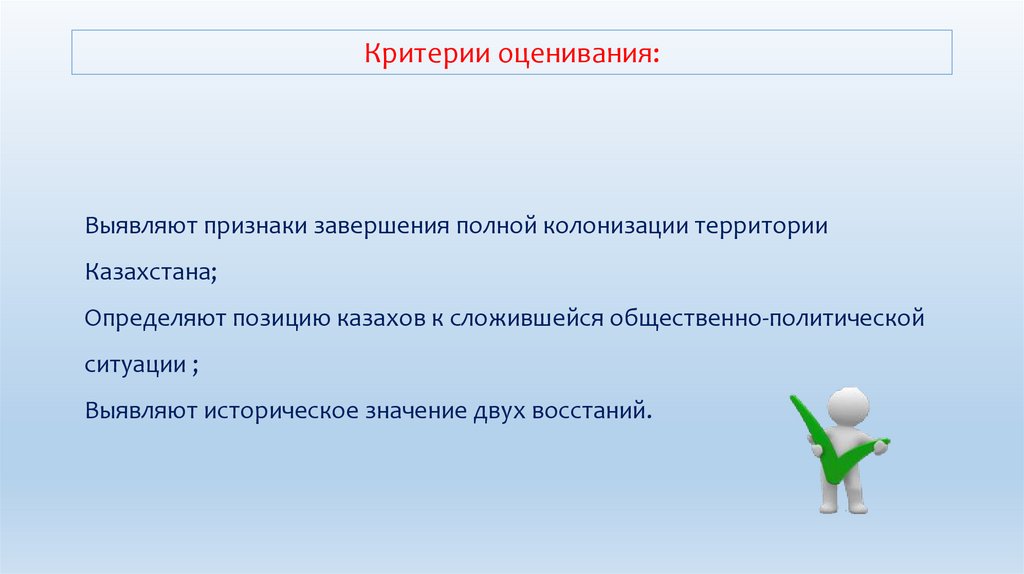 Критерии оценивания:

Выявляют признаки завершения полной колонизации территории Казахстана;
Определяют позицию казахов к сложившейся общественно-политической ситуации ;
Выявляют историческое значение двух восстаний.